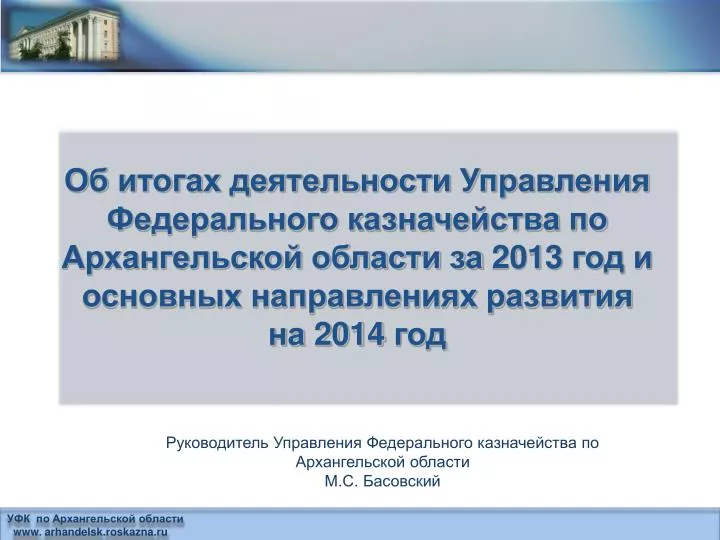 Об итогах деятельности Управления Федерального казначейства по Архангельской области за 2013 год и основных направлениях развития на 2014 год

Руководитель Управления Федерального казначейства по Архангельской области
М.С. Басовский

УФК по Архангельской области
www. arhandelsk.roskazna.ru